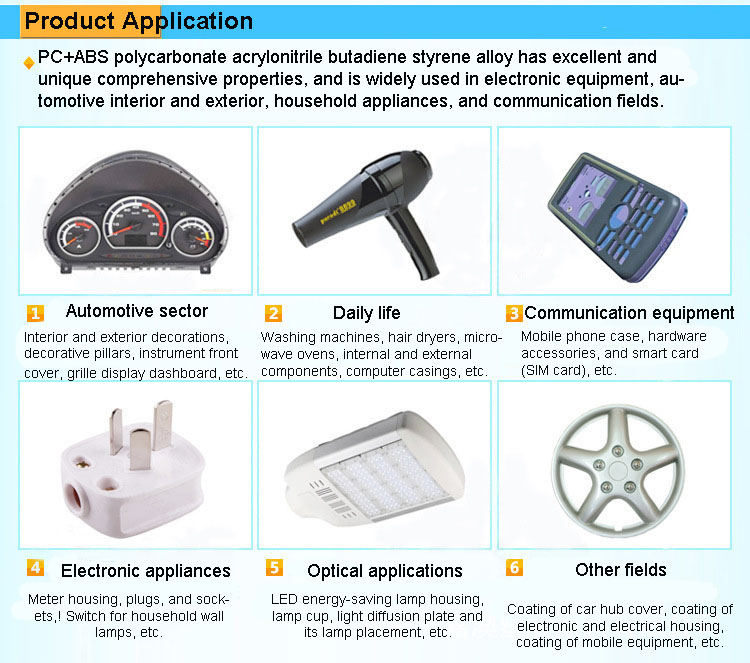 Product Application

PC+ABS polycarbonate acrylonitrile butadiene styrene alloy has excellent and unique comprehensive properties, and is widely used in electronic equipment, automotive interior and exterior, household appliances, and communication fields.

1 Automotive sector
Interior and exterior decorations, decorative pillars, instrument front cover, grille display dashboard, etc.

2 Daily life
Washing machines, hair dryers, microwave ovens, internal and external components, computer casings, etc.

3 Communication equipment
Mobile phone case, hardware accessories, and smart card (SIM card), etc.

4 Electronic appliances
Meter housing, plugs, and sockets,! Switch for household wall lamps, etc.

5 Optical applications
LED energy-saving lamp housing, lamp cup, light diffusion plate and its lamp placement, etc.

6 Other fields
Coating of car hub cover, coating of electronic and electrical housing, coating of mobile equipment, etc.